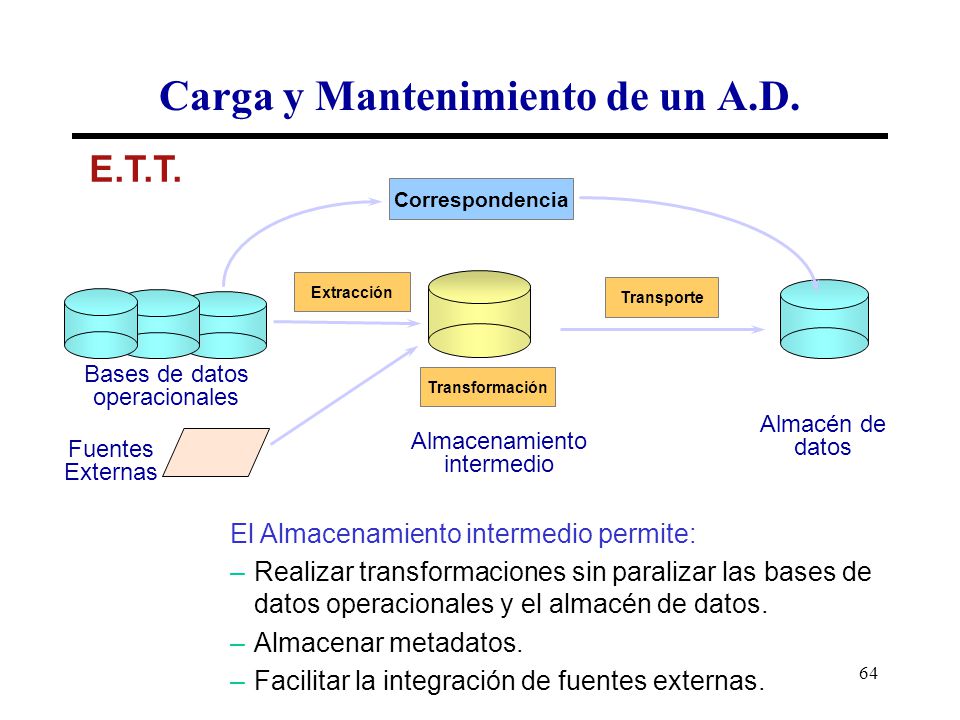 Carga y Mantenimiento de un A.D.

E.T.T.

Correspondencia

Extracción

Transporte

Bases de datos operacionales

Transformación

Fuentes Externas

Almacenamiento intermedio

Almacén de datos

El Almacenamiento intermedio permite:

– Realizar transformaciones sin paralizar las bases de datos operacionales y el almacén de datos.

– Almacenar metadatos.

– Facilitar la integración de fuentes externas.

64